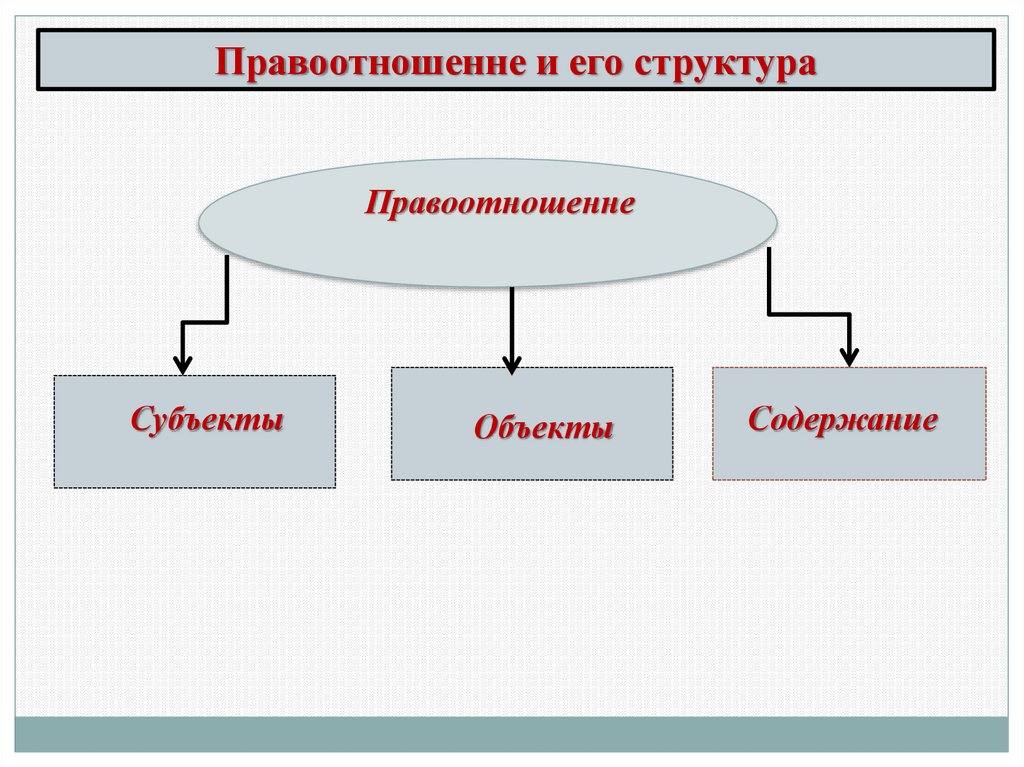 Правоотношенне и его структура

Правоотношенне

Субъекты

Объекты

Содержание